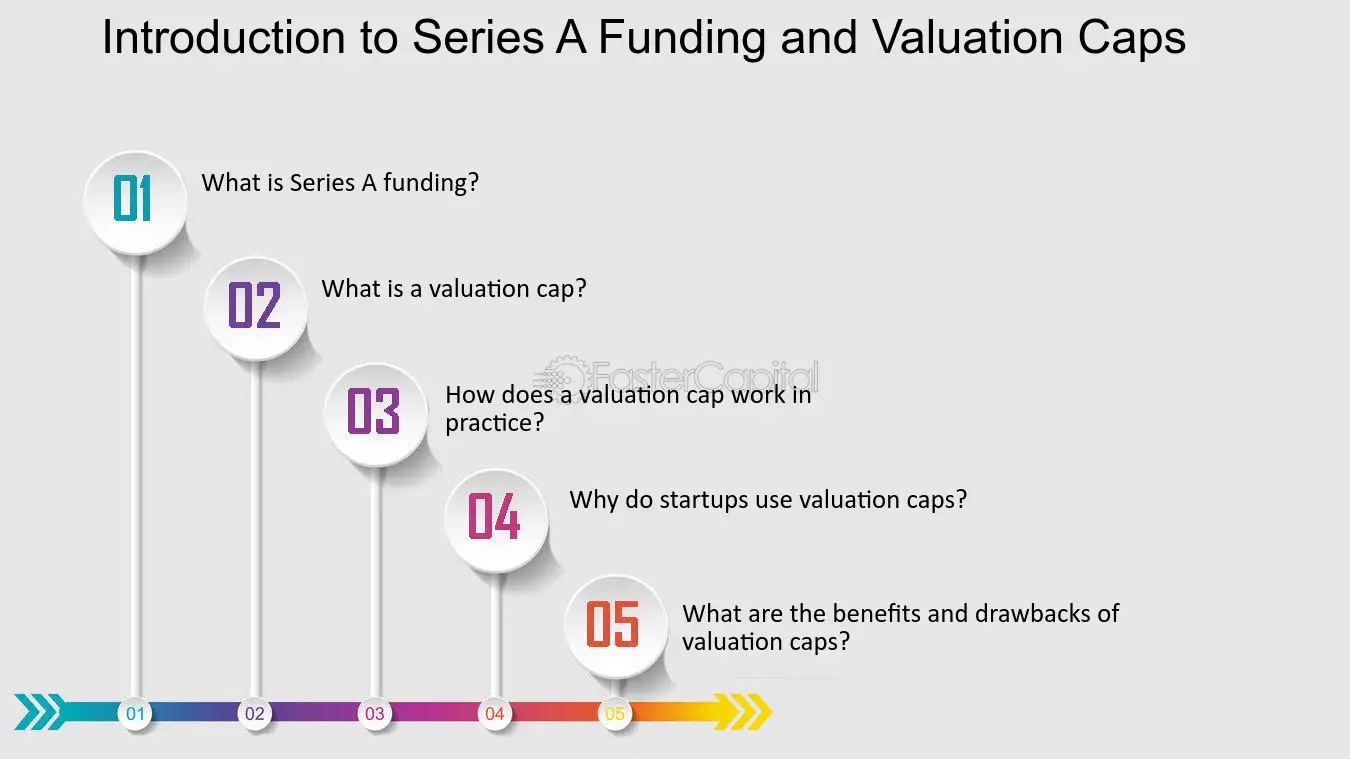 Introduction to Series A Funding and Valuation Caps

01
What is Series A funding?

02
What is a valuation cap?

03
How does a valuation cap work in practice?

04
Why do startups use valuation caps?

05
What are the benefits and drawbacks of valuation caps?

01
02
03
04
05

FasterCapital